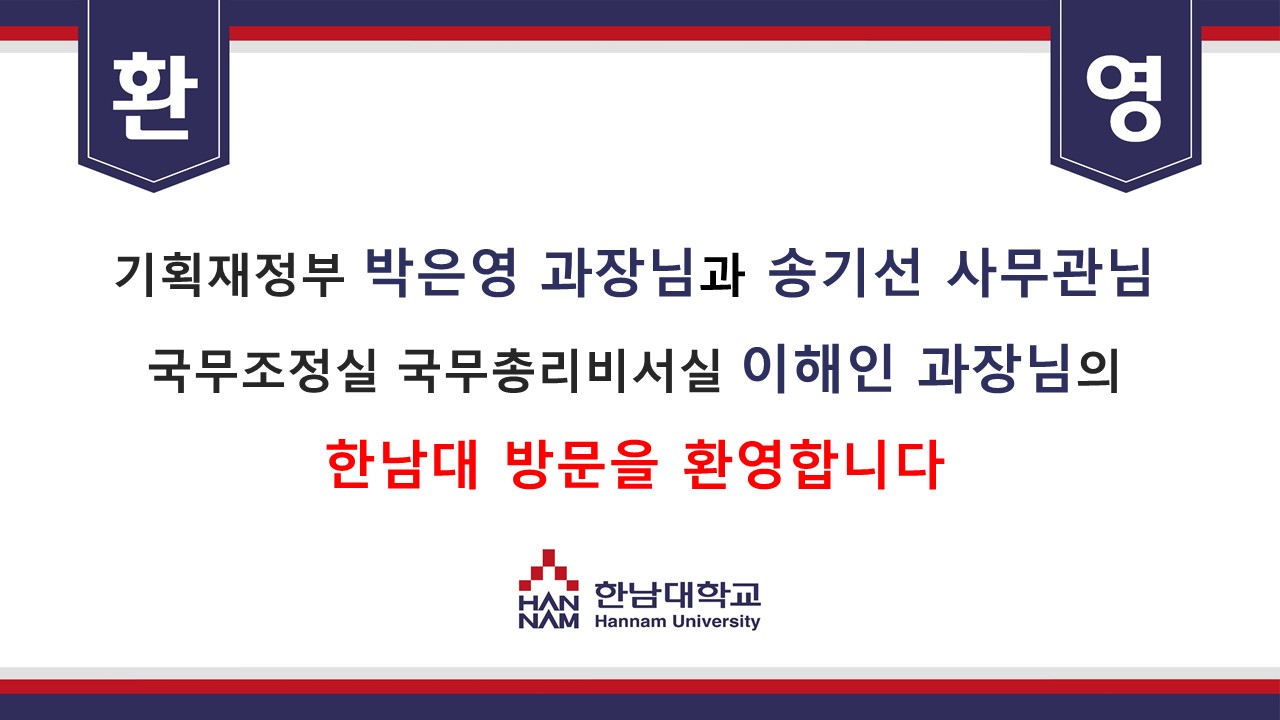 환

영

기획재정부 박은영 과장님과 송기선 사무관님

국무조정실 국무총리비서실 이해인 과장님의

한남대 방문을 환영합니다

HAN NAM 한남대학교 Hannam University